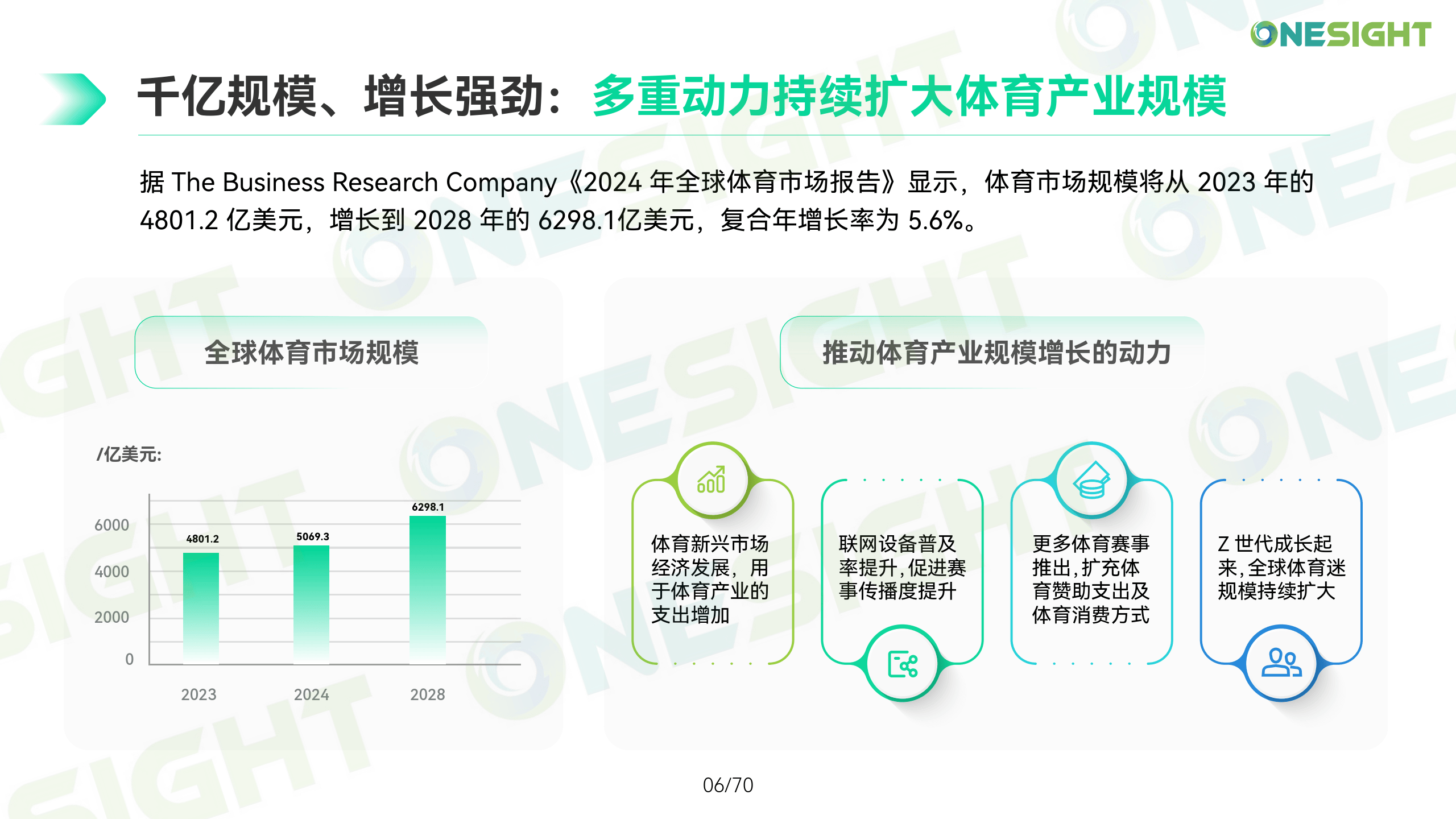 ONESIGHT

千亿规模、增长强劲：多重动力持续扩大体育产业规模

据 The Business Research Company《2024 年全球体育市场报告》显示，体育市场规模将从 2023 年的 4801.2 亿美元，增长到 2028 年的 6298.1亿美元，复合年增长率为 5.6%。

全球体育市场规模

/亿美元:

6000
4000
2000
0

4801.2
5069.3
6298.1

2023
2024
2028

推动体育产业规模增长的动力

体育新兴市场经济发展，用于体育产业的支出增加

联网设备普及率提升，促进赛事传播度提升

更多体育赛事推出，扩充体育赞助支出及体育消费方式

Z 世代成长起来，全球体育迷规模持续扩大

06/70